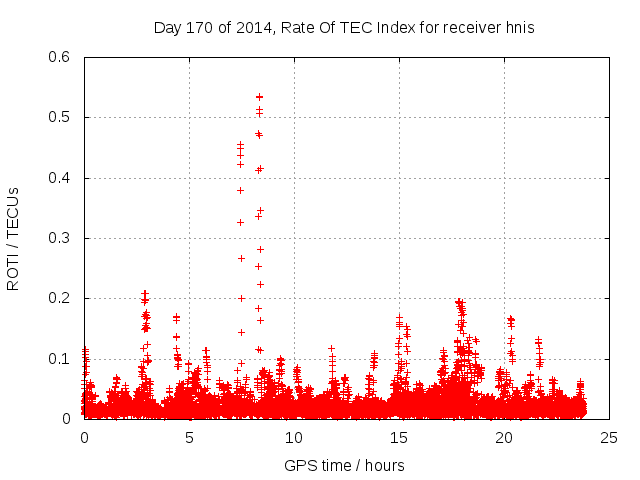 Day 170 of 2014, Rate Of TEC Index for receiver hnis

ROTI / TECUs

0.6
0.5
0.4
0.3
0.2
0.1
0

0 5 10 15 20 25

GPS time / hours